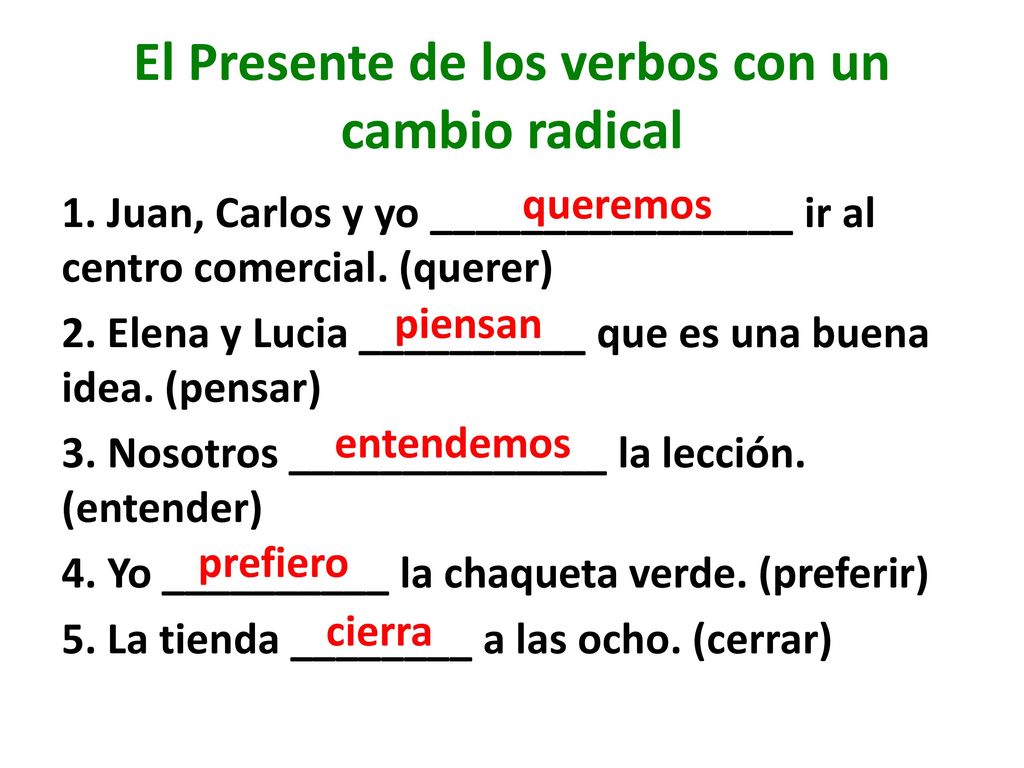 El Presente de los verbos con un cambio radical

1. Juan, Carlos y yo queremos ir al centro comercial. (querer)

2. Elena y Lucia piensan que es una buena idea. (pensar)

3. Nosotros entendemos la lección. (entender)

4. Yo prefiero la chaqueta verde. (preferir)

5. La tienda cierra a las ocho. (cerrar)